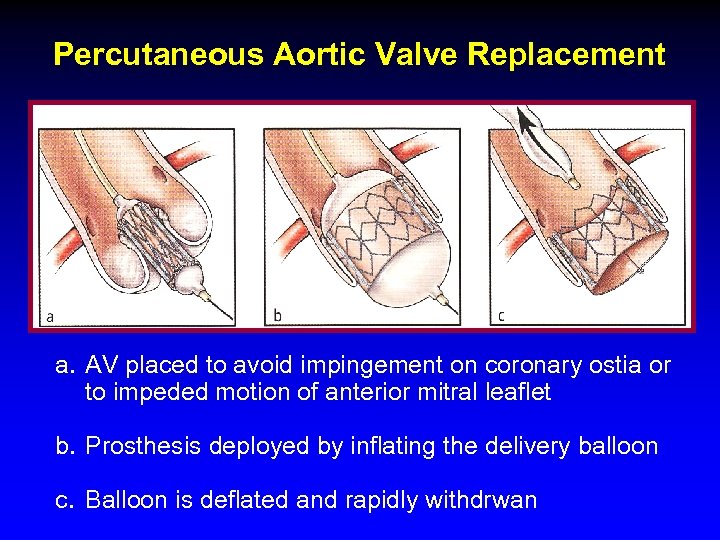 Percutaneous Aortic Valve Replacement

a

b

c

a. AV placed to avoid impingement on coronary ostia or to impeded motion of anterior mitral leaflet

b. Prosthesis deployed by inflating the delivery balloon

c. Balloon is deflated and rapidly withdrwan